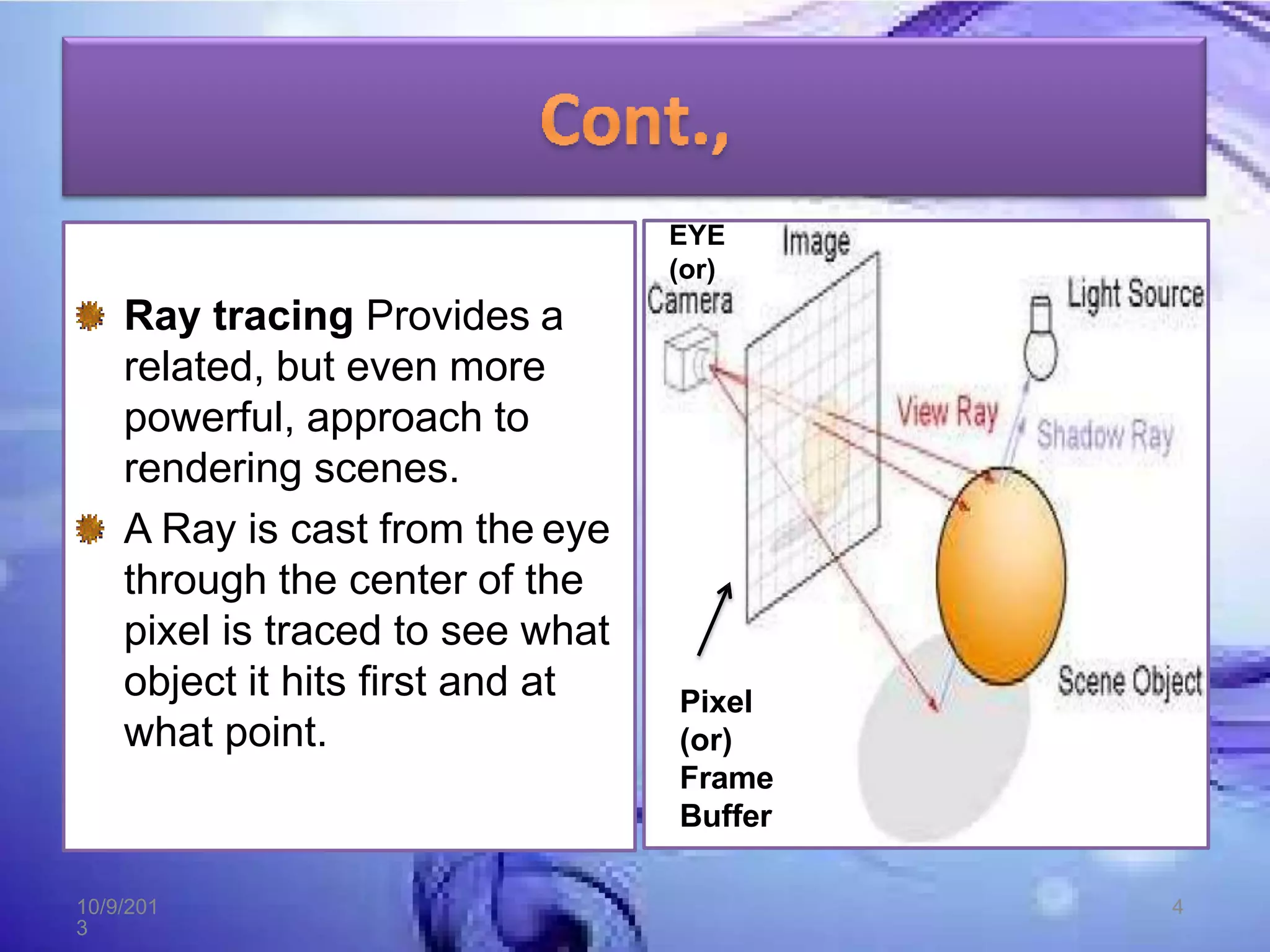 Cont.,

Ray tracing Provides a related, but even more powerful, approach to rendering scenes.

A Ray is cast from the eye through the center of the pixel is traced to see what object it hits first and at what point.

EYE (or) Camera

Image

Light Source

View Ray

Shadow Ray

Scene Object

Pixel (or) Frame Buffer

10/9/2013

4